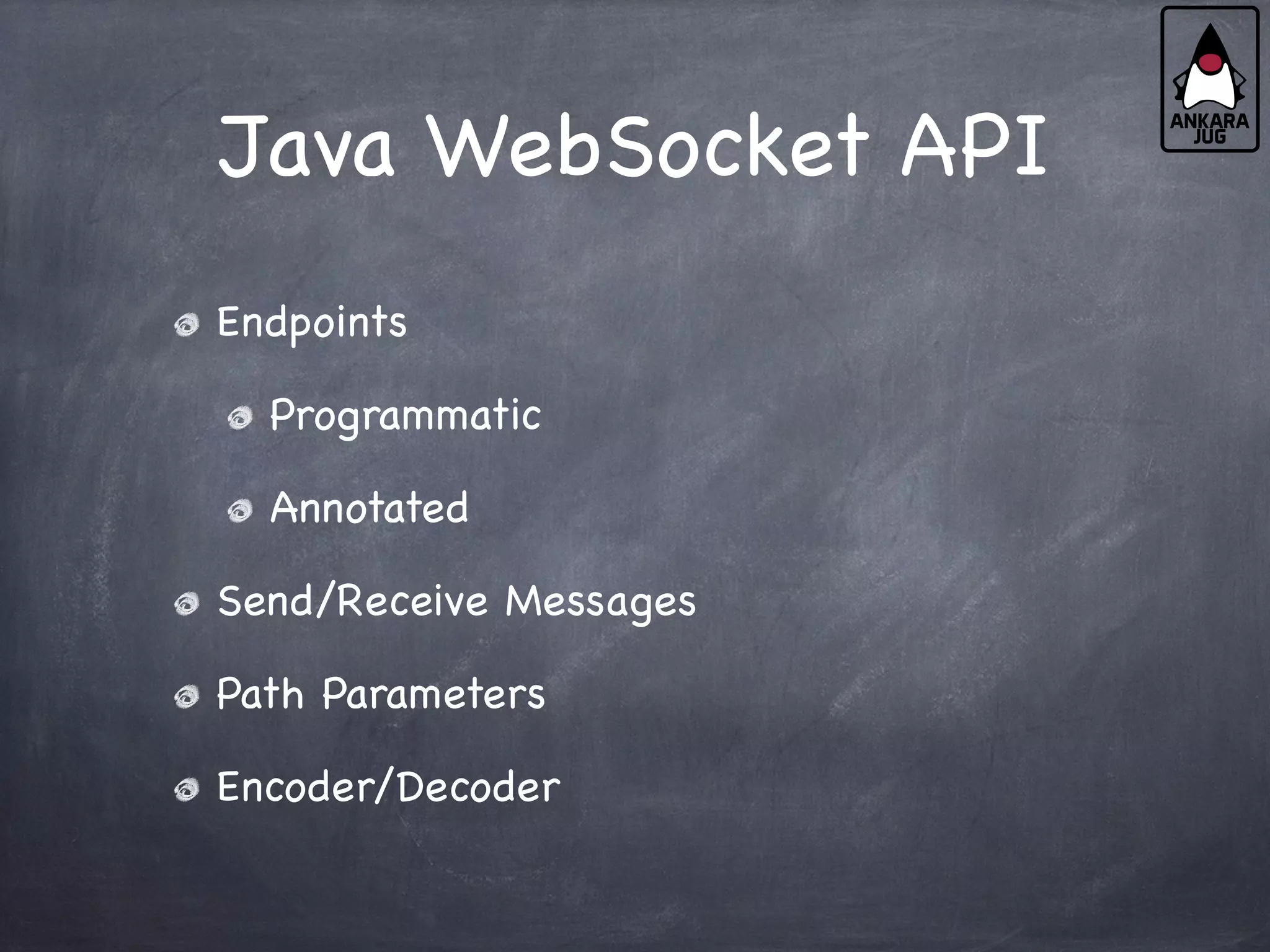 ANKARA JUG

Java WebSocket API

Endpoints

Programmatic

Annotated

Send/Receive Messages

Path Parameters

Encoder/Decoder